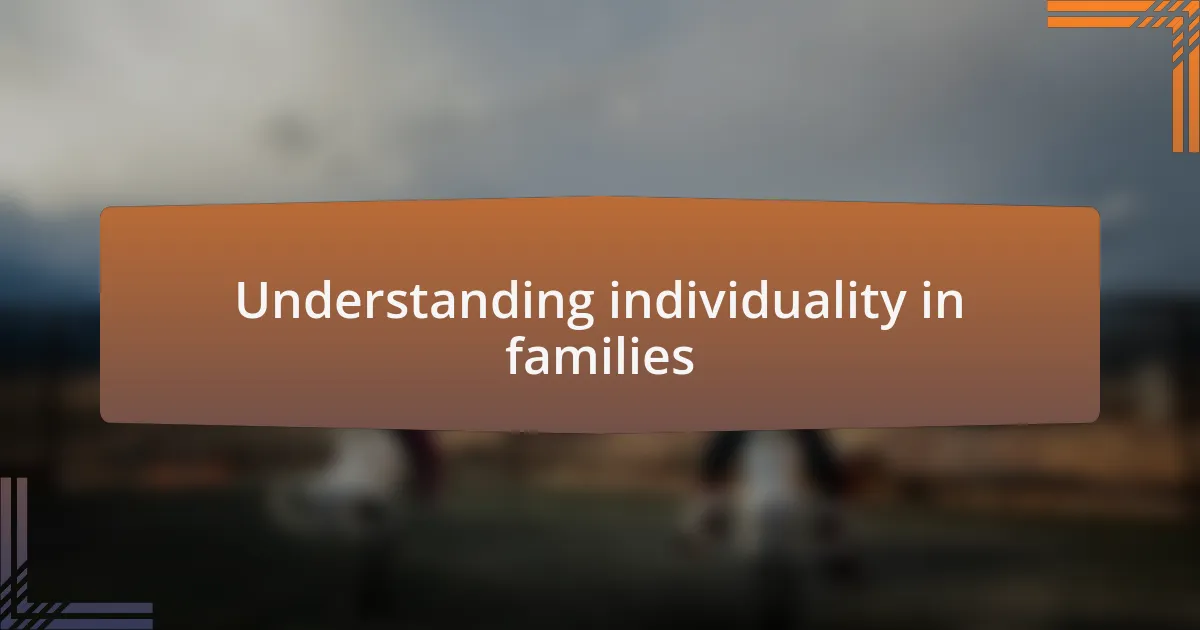 Understanding individuality in families